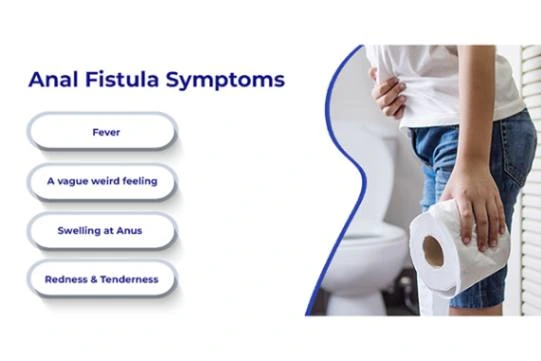 Anal Fistula Symptoms

Fever

A vague weird feeling

Swelling at Anus

Redness & Tenderness